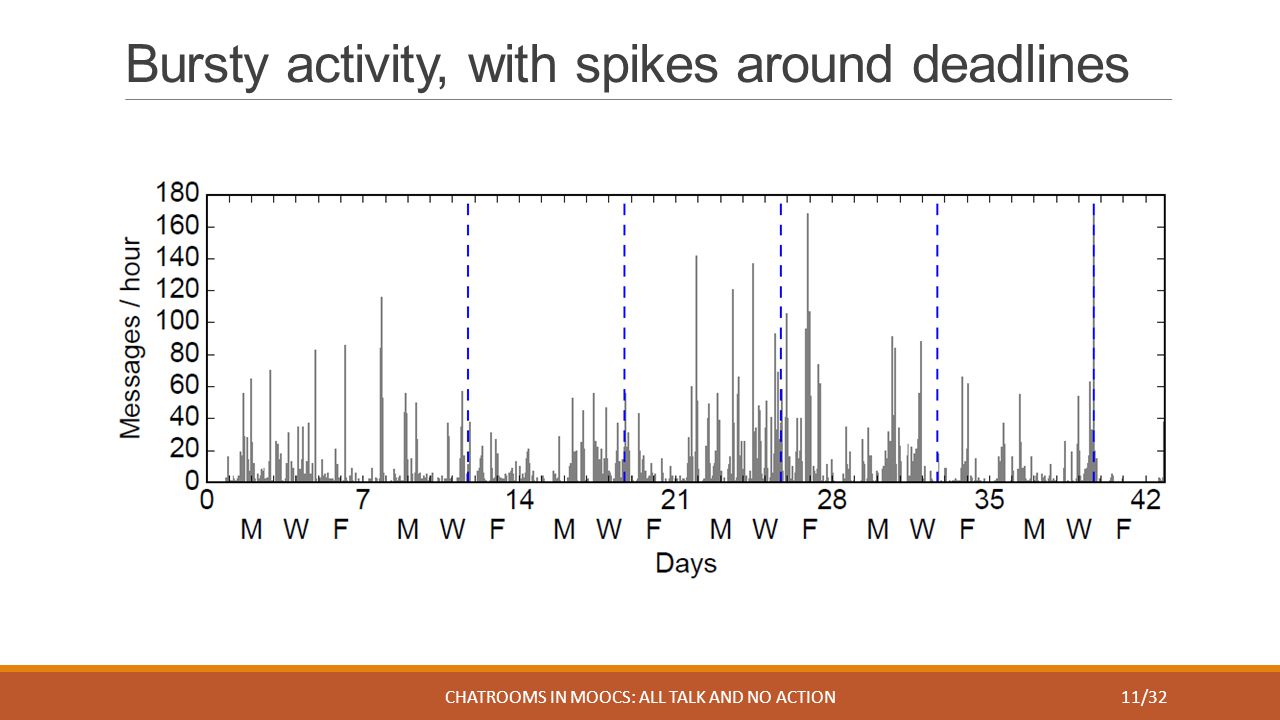 Bursty activity, with spikes around deadlines

Messages / hour

180
160
140
120
100
80
60
40
20
0

0 7 14 21 28 35 42

M W F M W F M W F M W F M W F M W F

Days

CHATROOMS IN MOOCS: ALL TALK AND NO ACTION

11/32